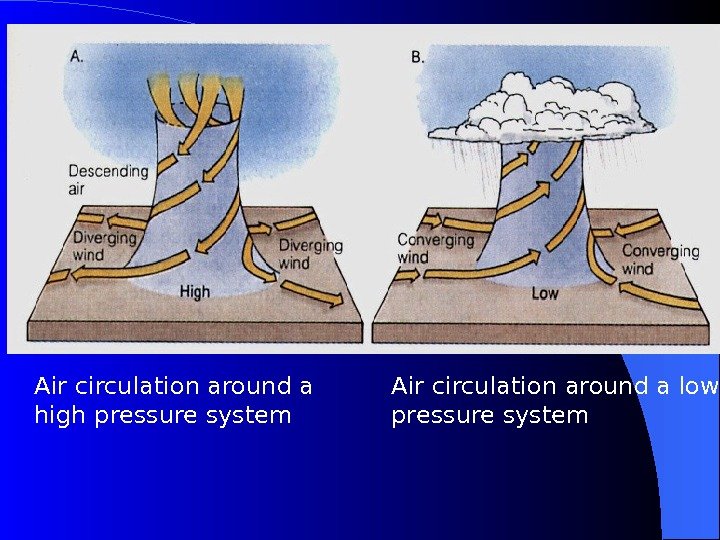 A.

Descending air

Diverging wind

Diverging wind

High

B.

Converging wind

Converging wind

Low

Air circulation around a high pressure system

Air circulation around a low pressure system